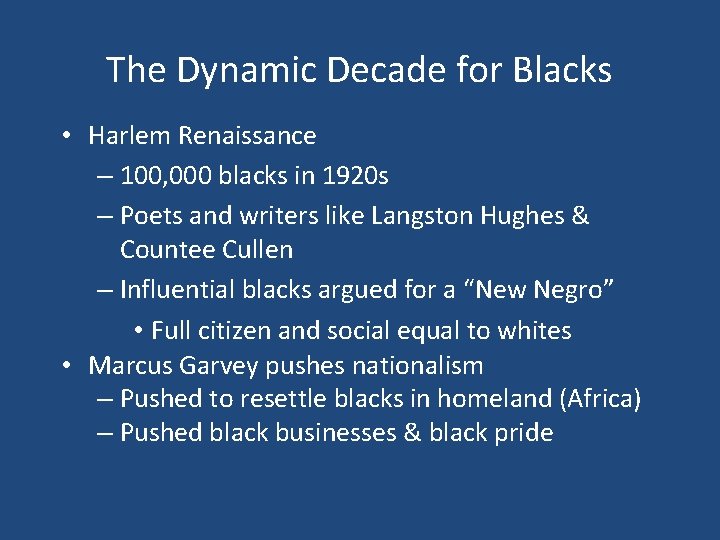 The Dynamic Decade for Blacks

• Harlem Renaissance
– 100,000 blacks in 1920s
– Poets and writers like Langston Hughes & Countee Cullen
– Influential blacks argued for a “New Negro”
• Full citizen and social equal to whites
• Marcus Garvey pushes nationalism
– Pushed to resettle blacks in homeland (Africa)
– Pushed black businesses & black pride